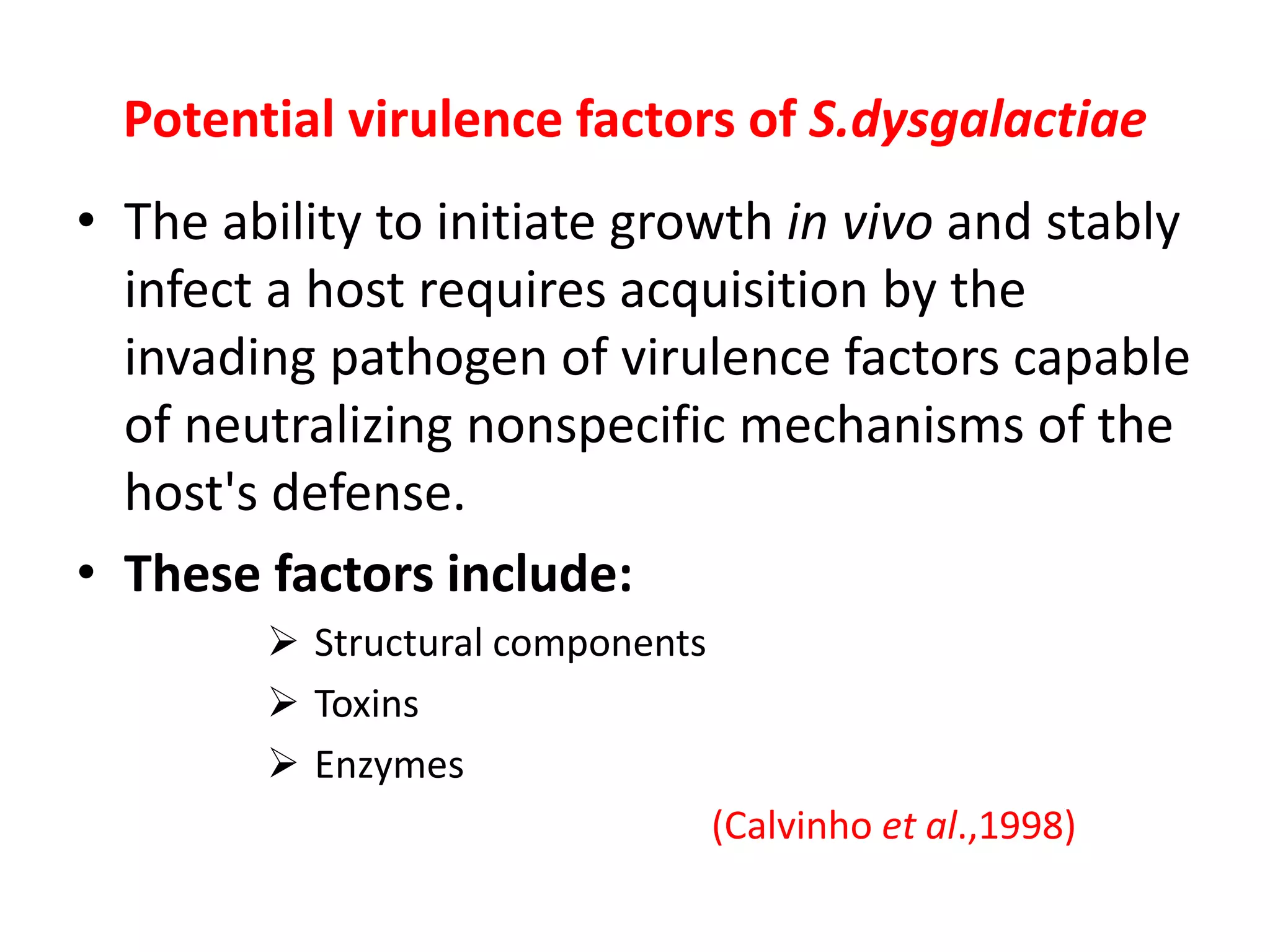 Potential virulence factors of S.dysgalactiae

• The ability to initiate growth in vivo and stably infect a host requires acquisition by the invading pathogen of virulence factors capable of neutralizing nonspecific mechanisms of the host's defense.

• These factors include:

➢ Structural components

➢ Toxins

➢ Enzymes

(Calvinho et al.,1998)